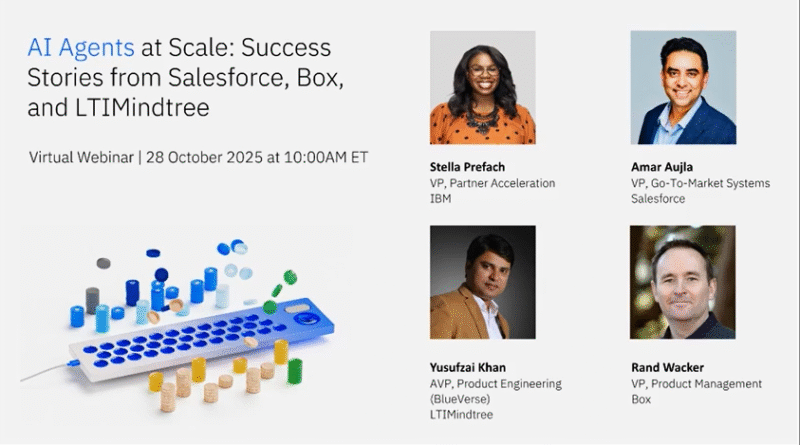 AI Agents at Scale: Success Stories from Salesforce, Box, and LTIMindtree

Virtual Webinar | 28 October 2025 at 10:00AM ET

Stella Prefach
VP, Partner Acceleration
IBM

Amar Aujla
VP, Go-To-Market Systems
Salesforce

Yusufzai Khan
AVP, Product Engineering (BlueVerse)
LTIMindtree

Rand Wacker
VP, Product Management
Box